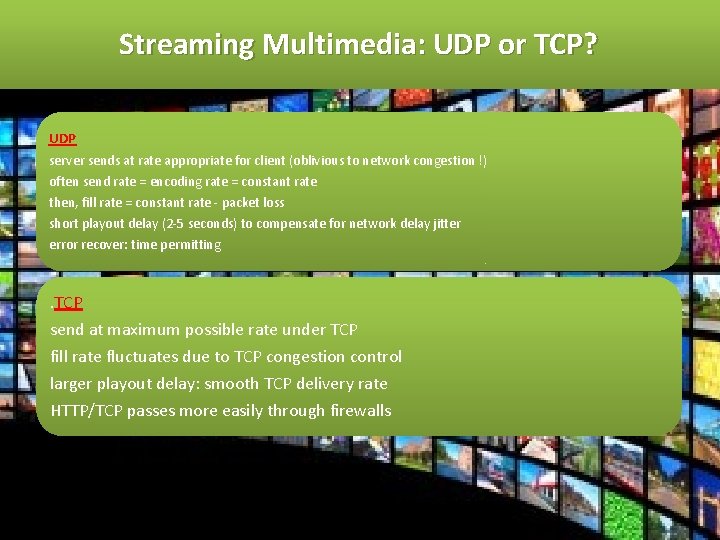 Streaming Multimedia: UDP or TCP?

UDP
server sends at rate appropriate for client (oblivious to network congestion !)
often send rate = encoding rate = constant rate
then, fill rate = constant rate - packet loss
short playout delay (2-5 seconds) to compensate for network delay jitter
error recover: time permitting

.TCP
send at maximum possible rate under TCP
fill rate fluctuates due to TCP congestion control
larger playout delay: smooth TCP delivery rate
HTTP/TCP passes more easily through firewalls